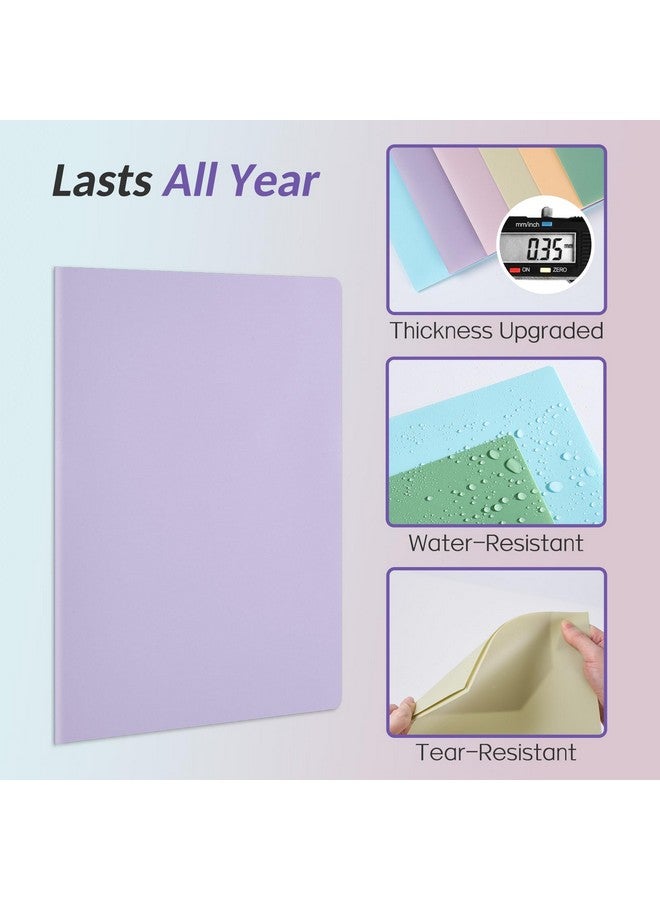 Lasts All Year

mm/inch
0.35 mm
ON ZERO

Thickness Upgraded

Water-Resistant

Tear-Resistant